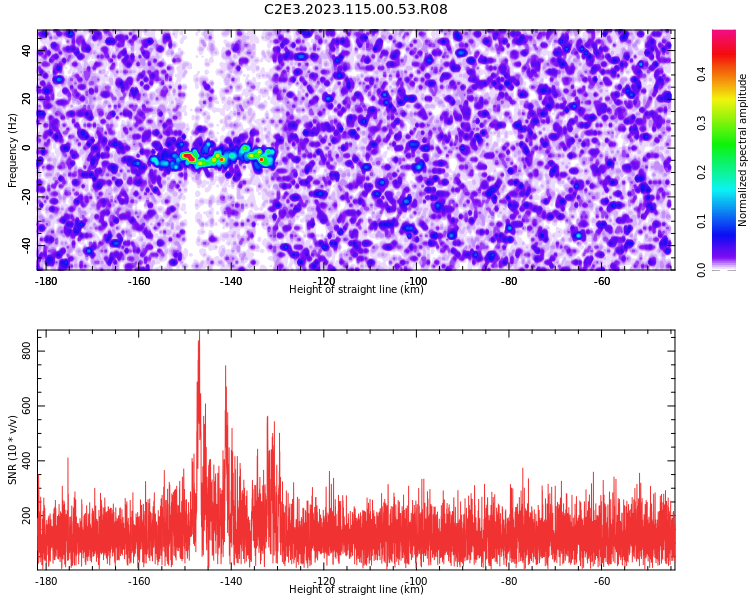 C2E3.2023.115.00.53.R08

Frequency (Hz)
40
20
0
-20
-40
-180
-160
-140
-120
-100
-80
-60
Height of straight line (km)

Normalized spectral amplitude
0.0
0.1
0.2
0.3
0.4

SNR (10 * v/v)
800
600
400
200
-180
-160
-140
-120
-100
-80
-60
Height of straight line (km)